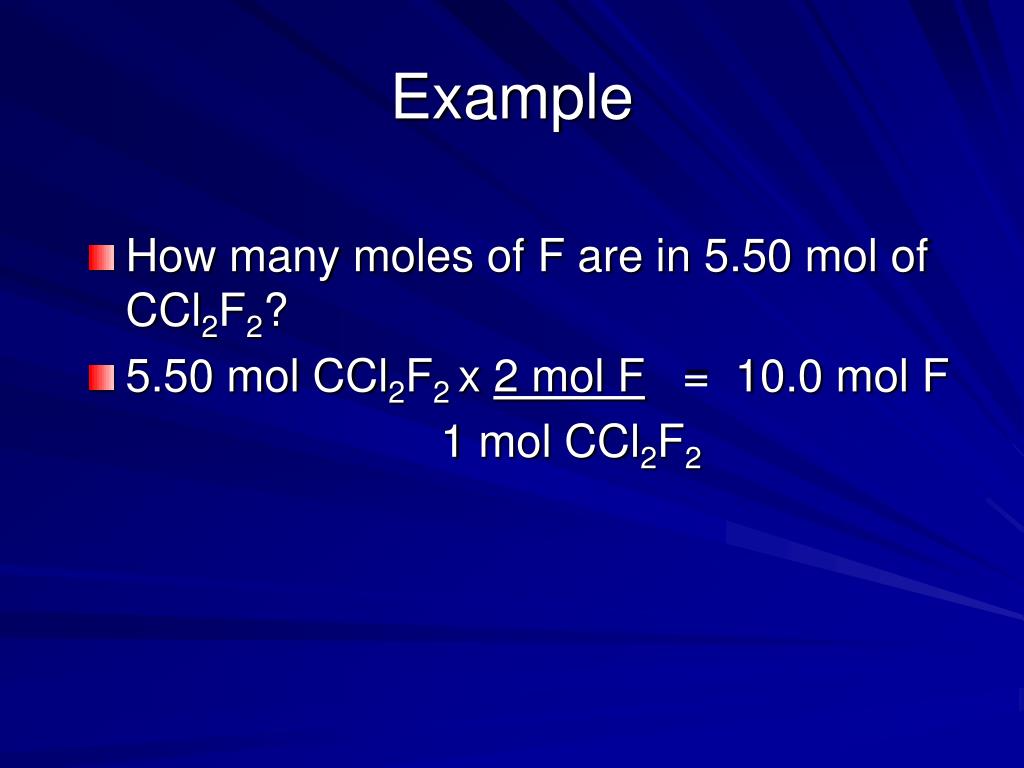 Example

How many moles of F are in 5.50 mol of $CCl_2F_2$?

5.50 mol $CCl_2F_2$ x $\frac{2 \text{ mol F}}{1 \text{ mol } CCl_2F_2}$ = 10.0 mol F